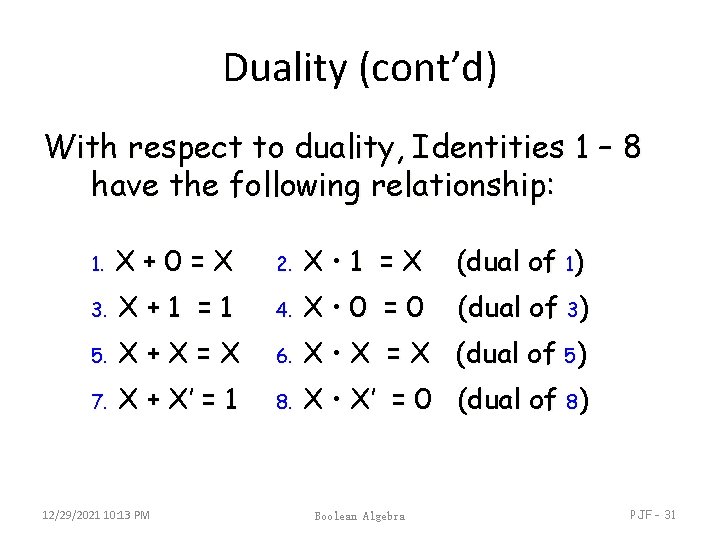 Duality (cont'd)

With respect to duality, Identities 1 – 8 have the following relationship:

1. $X + 0 = X$   2. $X \cdot 1 = X$   (dual of 1)

3. $X + 1 = 1$   4. $X \cdot 0 = 0$   (dual of 3)

5. $X + X = X$   6. $X \cdot X = X$   (dual of 5)

7. $X + X' = 1$   8. $X \cdot X' = 0$   (dual of 8)

12/29/2021 10:13 PM   Boolean Algebra   PJF - 31